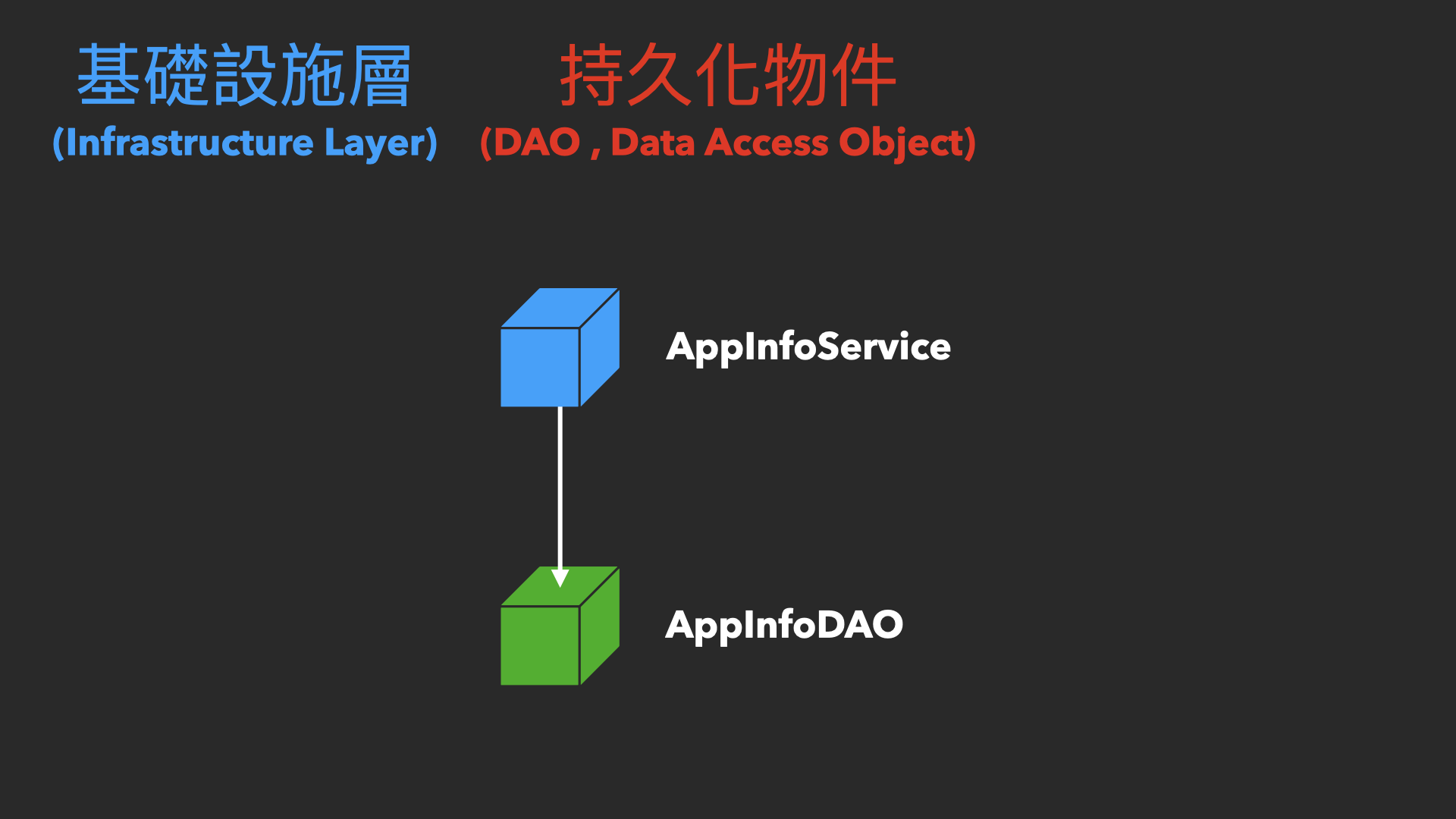 基礎設施層
(Infrastructure Layer)

持久化物件
(DAO , Data Access Object)

AppInfoService

AppInfoDAO